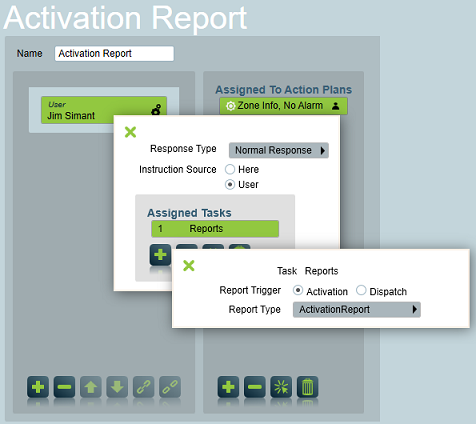 Activation Report

Name Activation Report

User
Jim Simant

Assigned To Action Plans
Zone Info, No Alarm

Response Type Normal Response
Instruction Source Here
User

Assigned Tasks
1 Reports

Task Reports
Report Trigger Activation Dispatch
Report Type ActivationReport